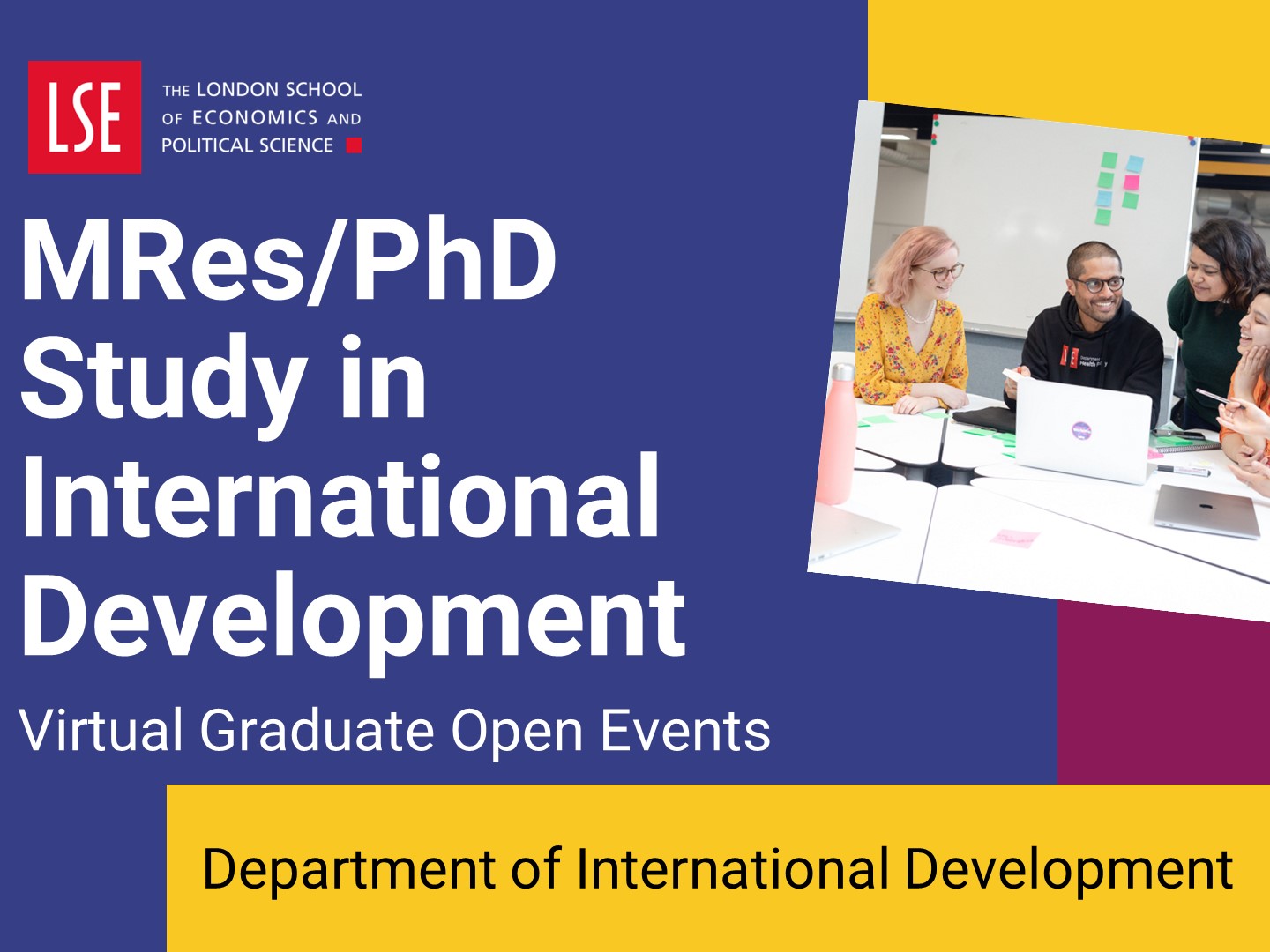 LSE THE LONDON SCHOOL OF ECONOMICS AND POLITICAL SCIENCE

MRes/PhD Study in International Development

Virtual Graduate Open Events

Department of International Development